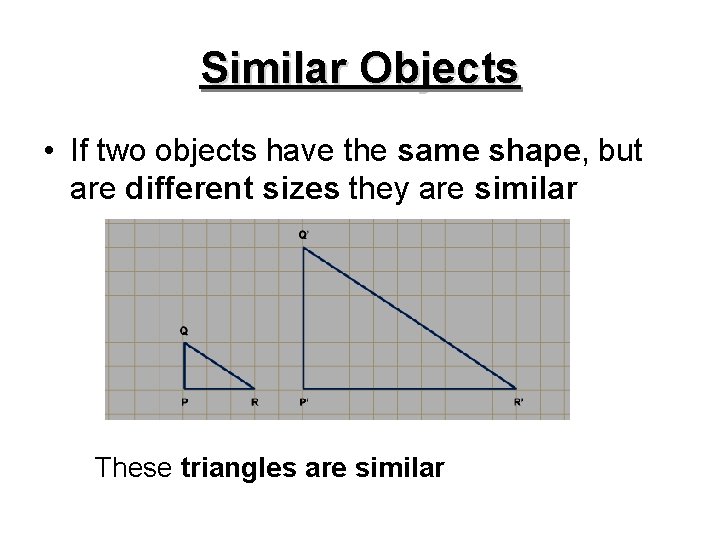 Similar Objects

• If two objects have the same shape, but are different sizes they are similar

Q'

Q

P R P' R'

These triangles are similar